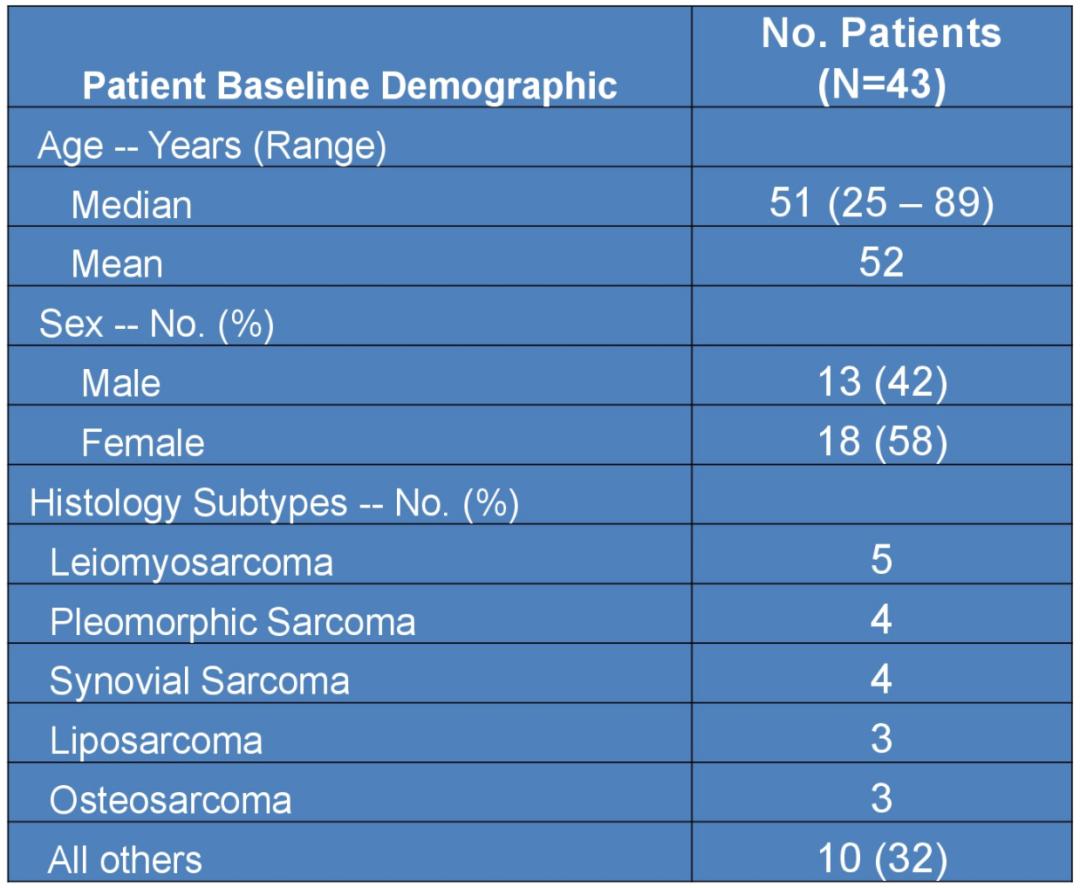 | Patient Baseline Demographic | No. Patients (N=43) |
|---|---|
| Age -- Years (Range) | |
| Median | 51 (25 – 89) |
| Mean | 52 |
| Sex -- No. (%) | |
| Male | 13 (42) |
| Female | 18 (58) |
| Histology Subtypes -- No. (%) | |
| Leiomyosarcoma | 5 |
| Pleomorphic Sarcoma | 4 |
| Synovial Sarcoma | 4 |
| Liposarcoma | 3 |
| Osteosarcoma | 3 |
| All others | 10 (32) |